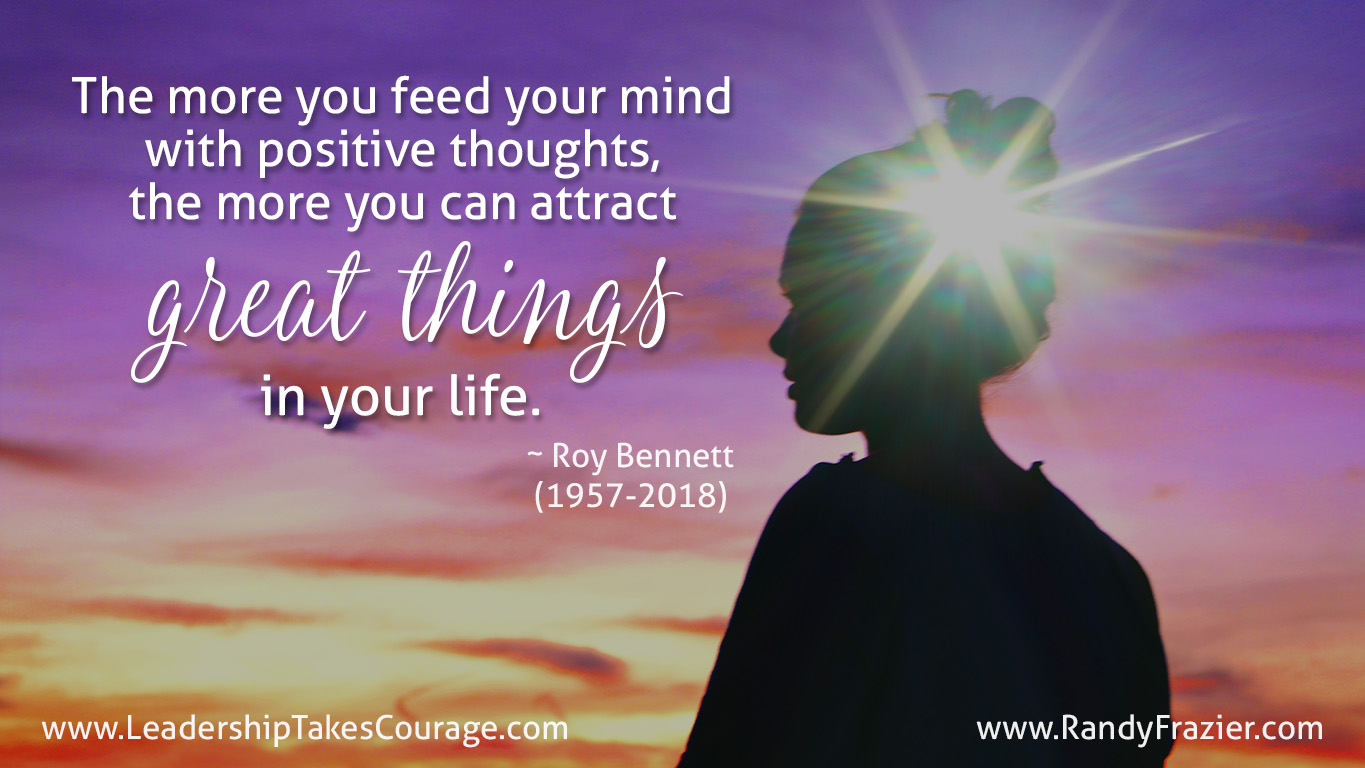 The more you feed your mind with positive thoughts, the more you can attract great things in your life.

~ Roy Bennett (1957-2018)

www.LeadershipTakesCourage.com

www.RandyFrazier.com